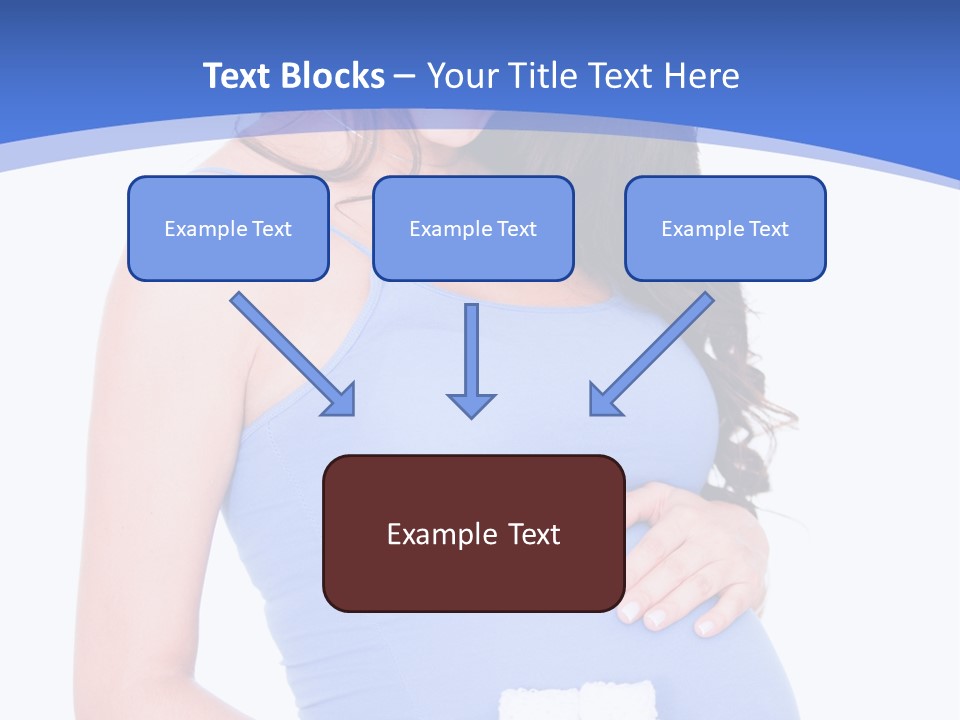 Text Blocks – Your Title Text Here

Example Text

Example Text

Example Text

Example Text